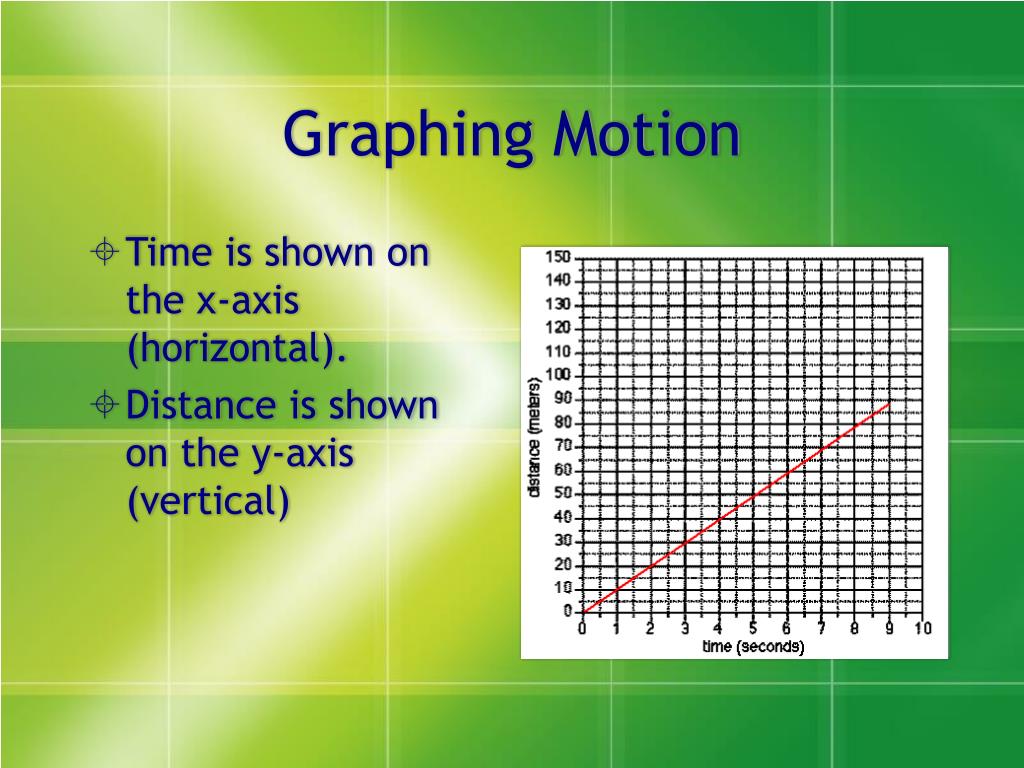 Graphing Motion

Time is shown on the x-axis (horizontal).

Distance is shown on the y-axis (vertical)

150
140
130
120
110
100
90
80
70
60
50
40
30
20
10
0

distance (meters)

0 1 2 3 4 5 6 7 8 9 10

time (seconds)